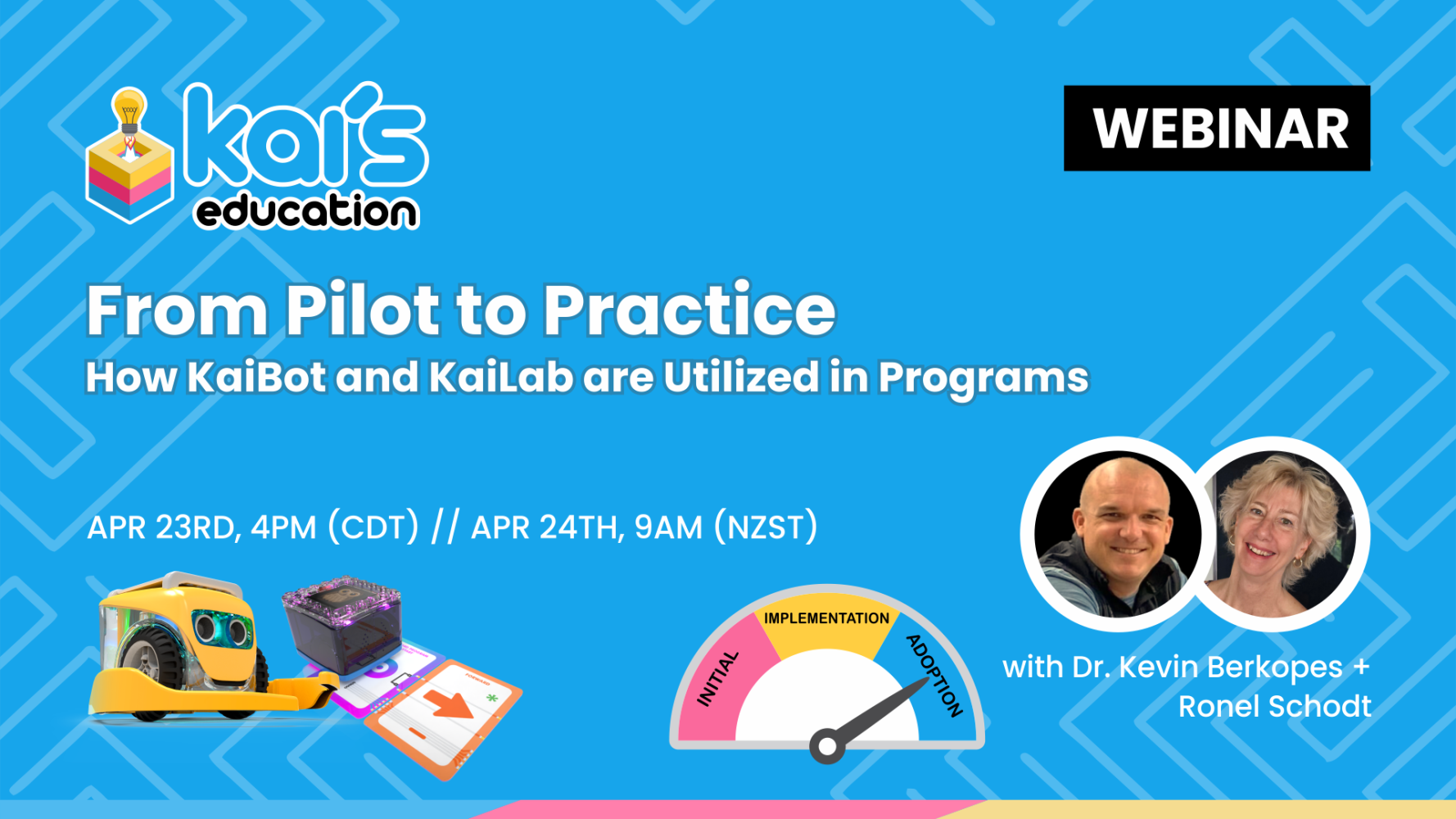 kai's education

WEBINAR

From Pilot to Practice
How KaiBot and KaiLab are Utilized in Programs

APR 23RD, 4PM (CDT) // APR 24TH, 9AM (NZST)

INITIAL
IMPLEMENTATION
ADOPTION

with Dr. Kevin Berkopes + Ronel Schodt